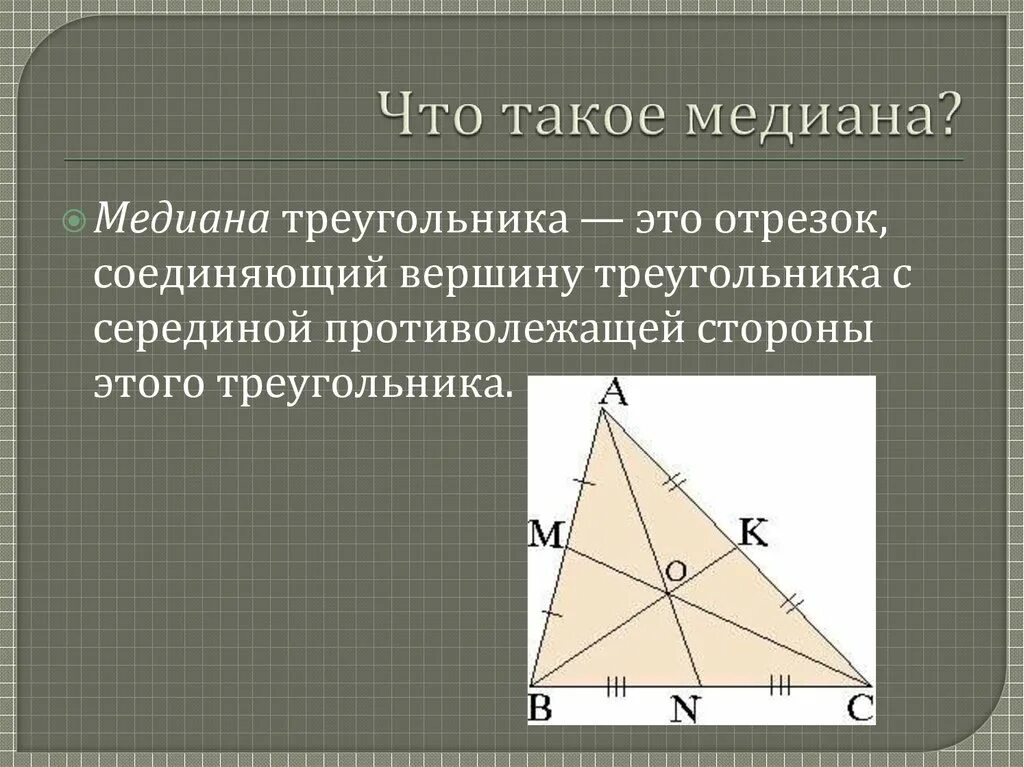 Что такое медиана?

Медиана треугольника — это отрезок, соединяющий вершину треугольника с серединой противолежащей стороны этого треугольника.

A
M
K
O
B
N
C